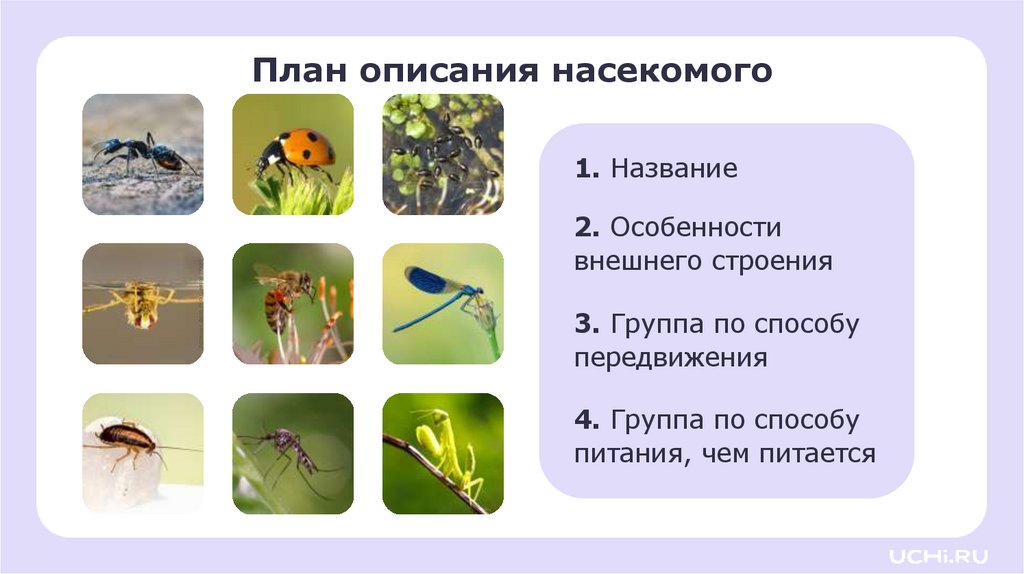 План описания насекомого

1. Название

2. Особенности внешнего строения

3. Группа по способу передвижения

4. Группа по способу питания, чем питается

UCHi.RU